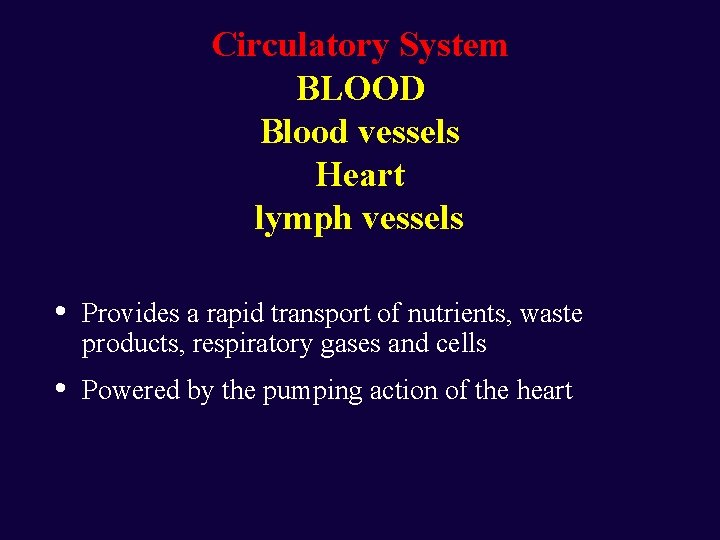 Circulatory System
BLOOD
Blood vessels
Heart
lymph vessels

• Provides a rapid transport of nutrients, waste products, respiratory gases and cells

• Powered by the pumping action of the heart